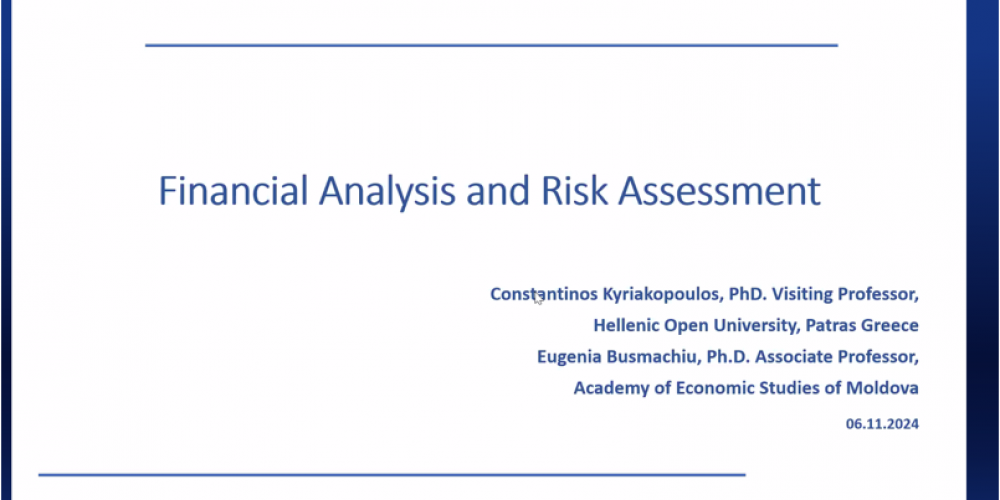 Financial Analysis and Risk Assessment

Constantinos Kyriakopoulos, PhD. Visiting Professor,
Hellenic Open University, Patras Greece
Eugenia Busmachiu, Ph.D. Associate Professor,
Academy of Economic Studies of Moldova

06.11.2024